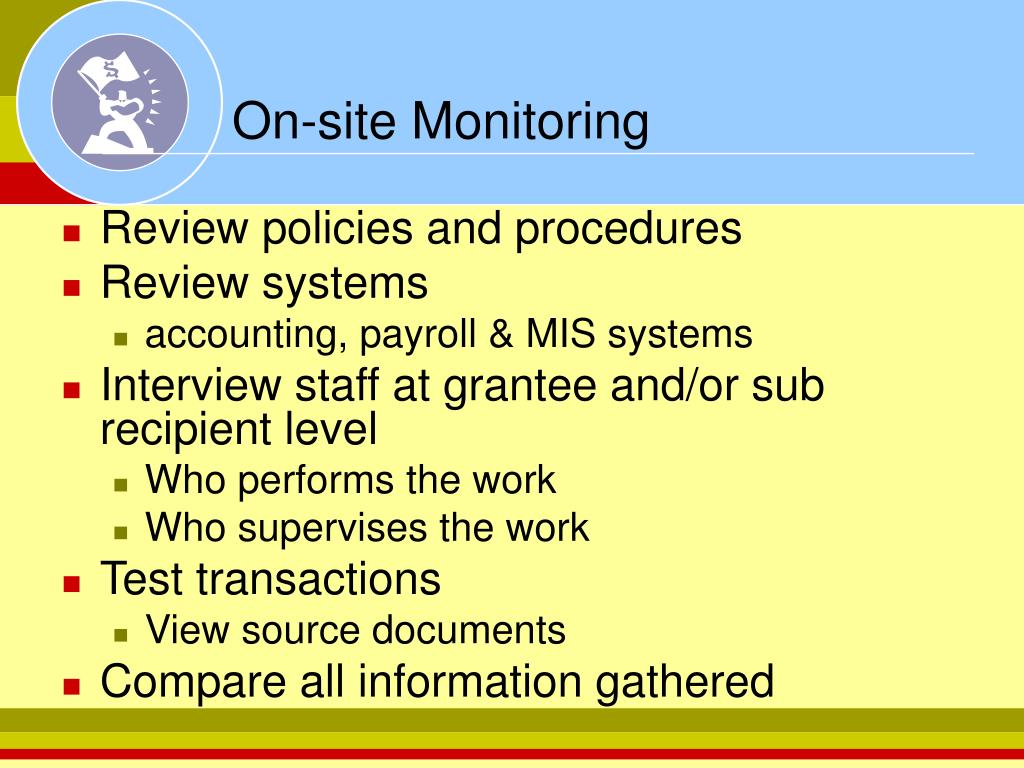 On-site Monitoring

- Review policies and procedures
- Review systems
  - accounting, payroll & MIS systems
- Interview staff at grantee and/or sub recipient level
  - Who performs the work
  - Who supervises the work
- Test transactions
  - View source documents
- Compare all information gathered